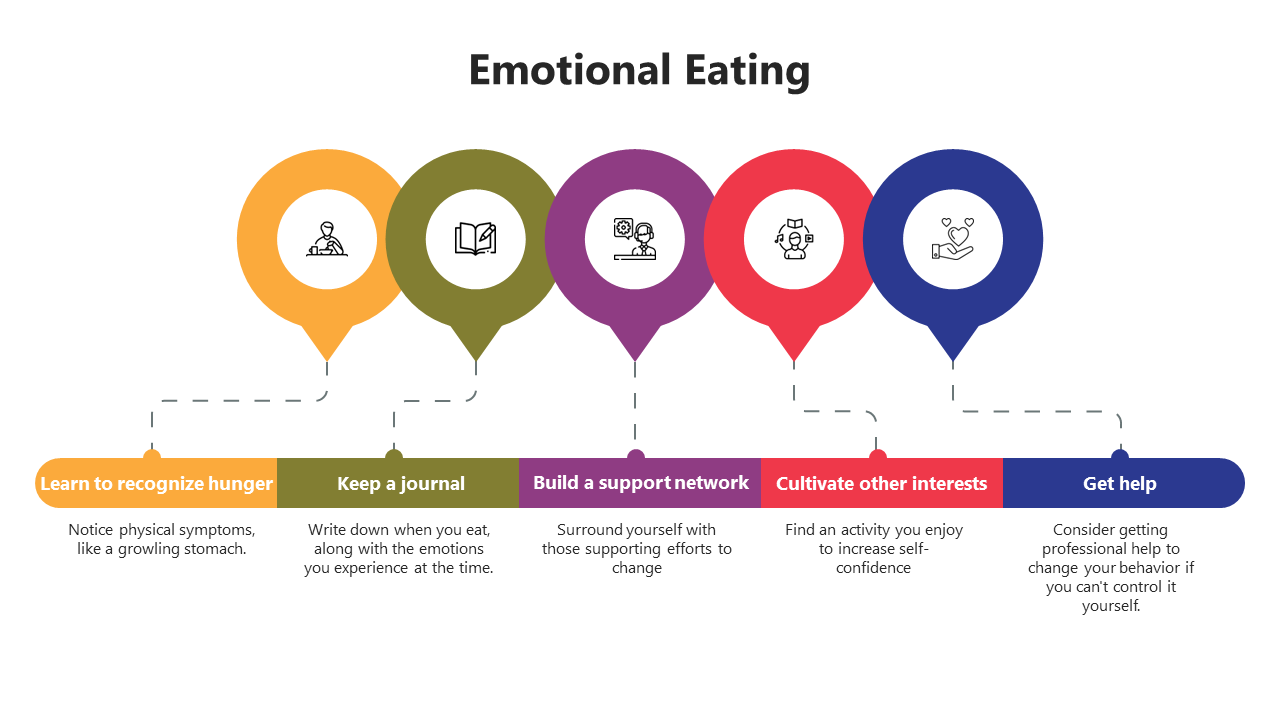 Emotional Eating

Learn to recognize hunger

Notice physical symptoms, like a growling stomach.

Keep a journal

Write down when you eat, along with the emotions you experience at the time.

Build a support network

Surround yourself with those supporting efforts to change

Cultivate other interests

Find an activity you enjoy to increase self-confidence

Get help

Consider getting professional help to change your behavior if you can't control it yourself.